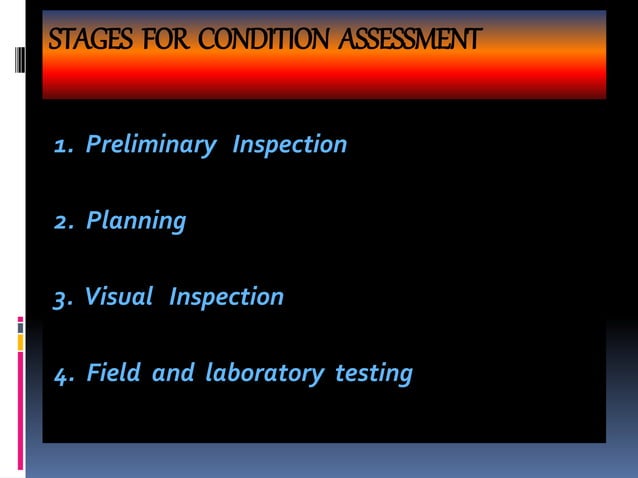 STAGES FOR CONDITION ASSESSMENT

1. Preliminary Inspection

2. Planning

3. Visual Inspection

4. Field and laboratory testing